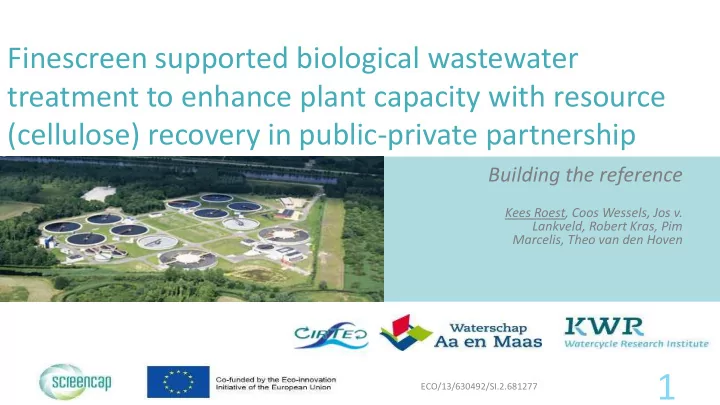 Finescreen supported biological wastewater treatment to enhance plant capacity with resource (cellulose) recovery in public-private partnership

Building the reference

Kees Roest, Coos Wessels, Jos v. Lankveld, Robert Kras, Pim Marcelis, Theo van den Hoven

CIRTEC

Waterschap Aa en Maas

KWR Watercycle Research Institute

screencap

Co-funded by the Eco-innovation Initiative of the European Union

ECO/13/630492/SI.2.681277

1